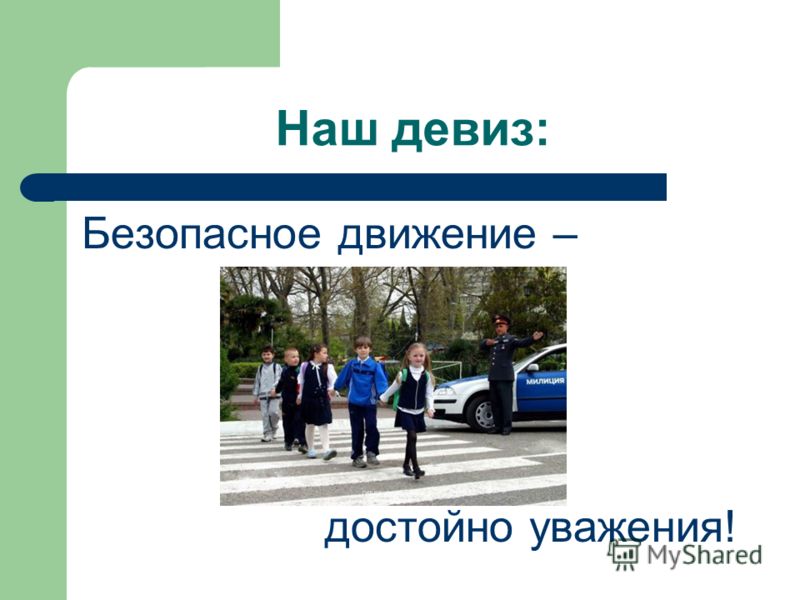 Наш девиз:

Безопасное движение –

МИЛИЦИЯ

достойно уважения!

MyShared